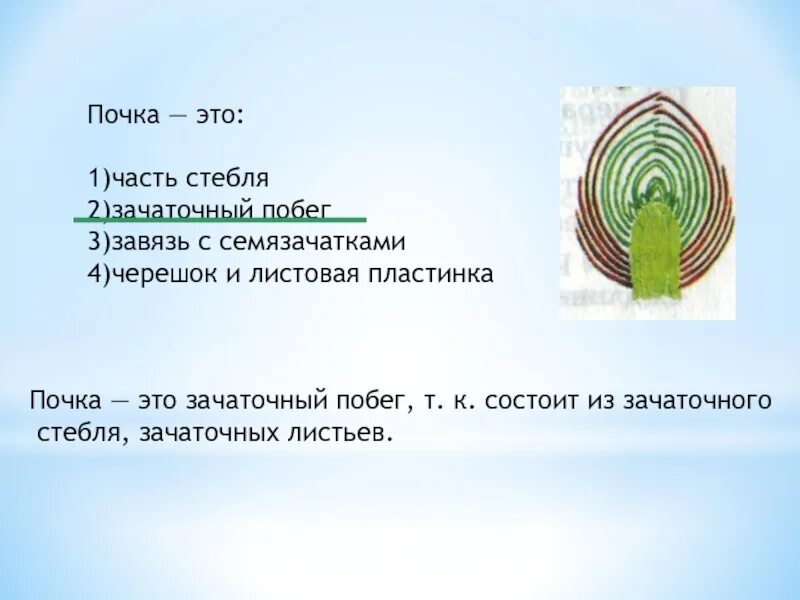 Почка — это:

1)часть стебля
2)зачаточный побег
3)завязь с семязачатками
4)черешок и листовая пластинка

Почка — это зачаточный побег, т. к. состоит из зачаточного стебля, зачаточных листьев.